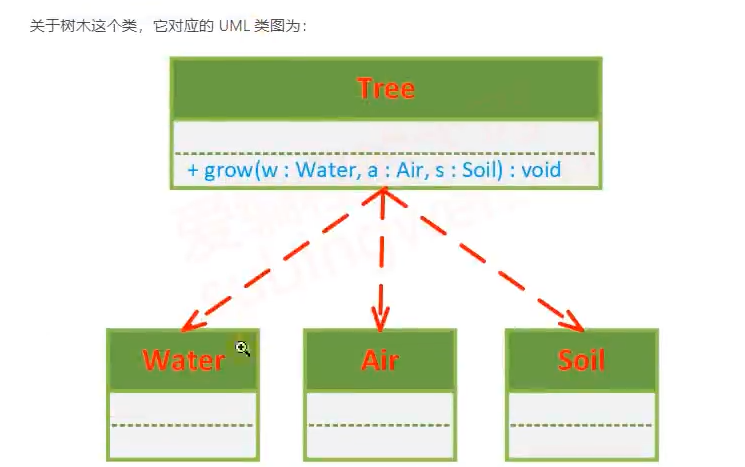 关于树木这个类，它对应的 UML 类图为：

Tree

+ grow(w : Water, a : Air, s : Soil) : void

Water

Air

Soil